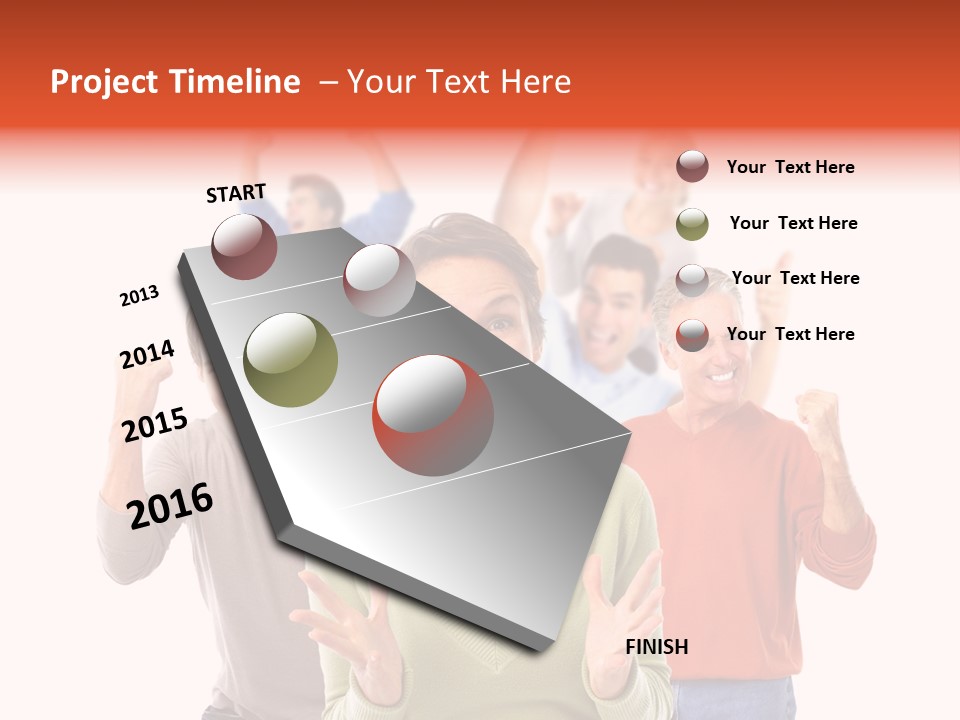 Project Timeline – Your Text Here

START

2013

2014

2015

2016

FINISH

Your Text Here

Your Text Here

Your Text Here

Your Text Here